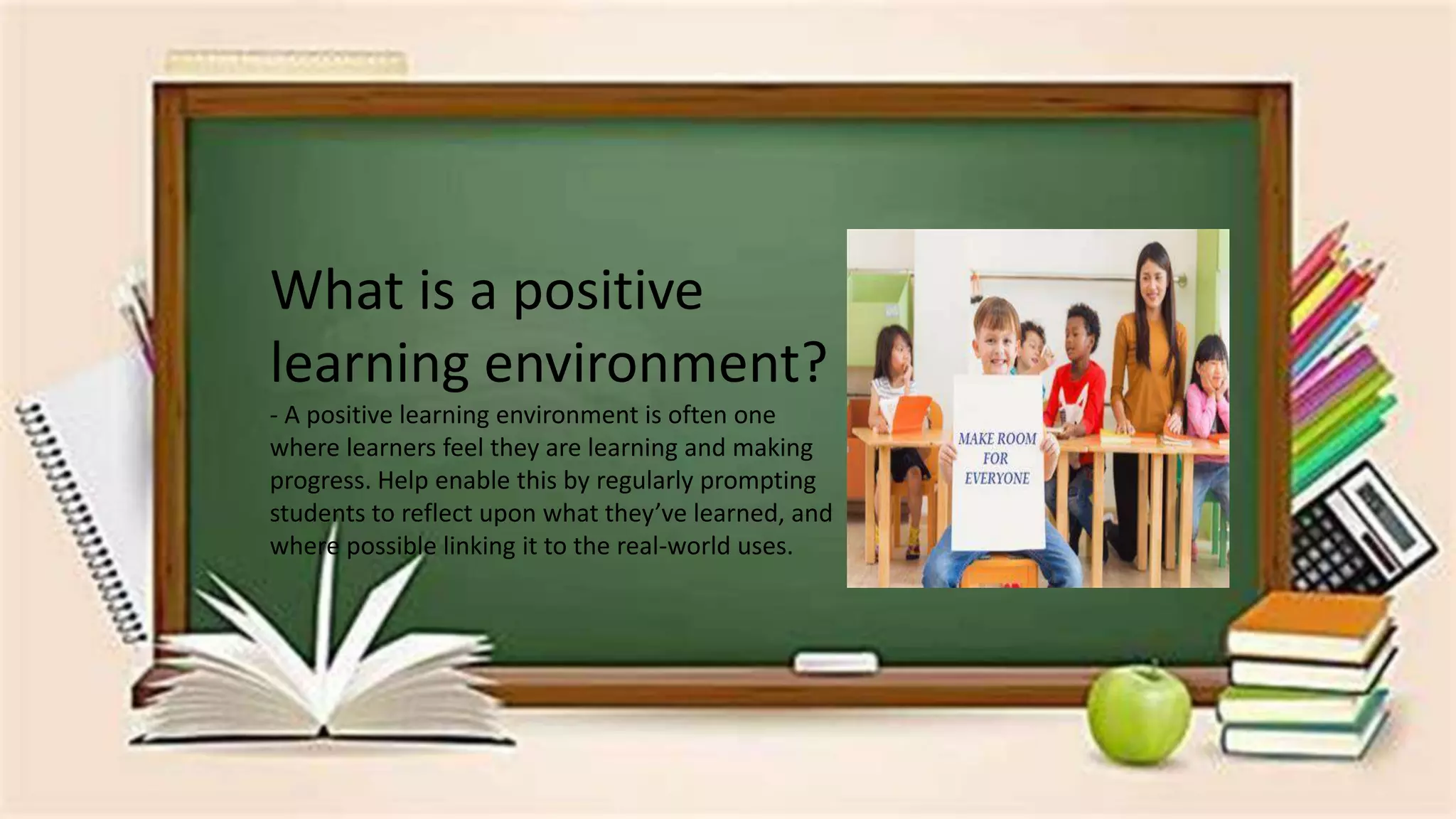 What is a positive learning environment?

- A positive learning environment is often one where learners feel they are learning and making progress. Help enable this by regularly prompting students to reflect upon what they've learned, and where possible linking it to the real-world uses.

MAKE ROOM FOR EVERYONE